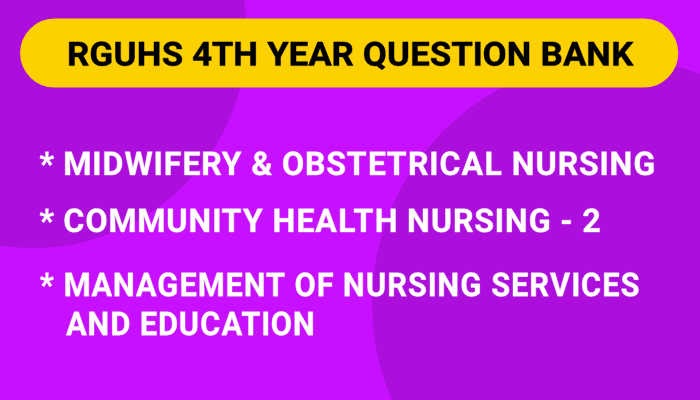 RGUHS 4TH YEAR QUESTION BANK

* MIDWIFERY & OBSTETRICAL NURSING

* COMMUNITY HEALTH NURSING - 2

* MANAGEMENT OF NURSING SERVICES AND EDUCATION